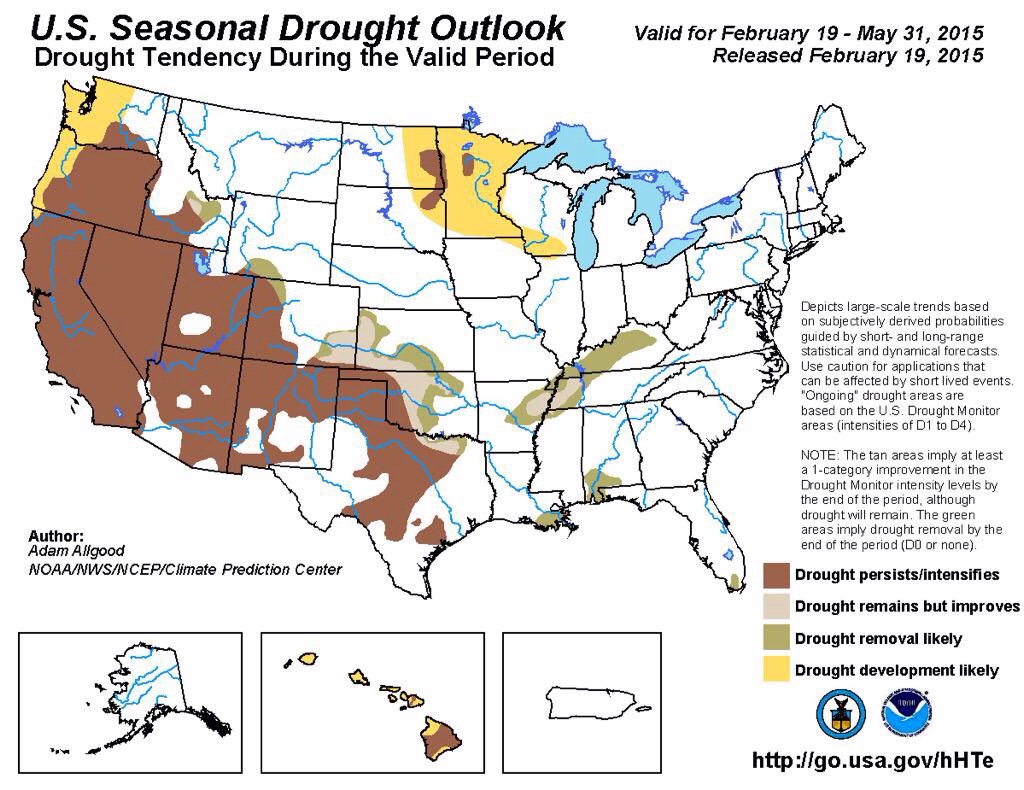 U.S. Seasonal Drought Outlook
Drought Tendency During the Valid Period

Valid for February 19 - May 31, 2015
Released February 19, 2015

Depicts large-scale trends based on subjectively derived probabilities guided by short- and long-range statistical and dynamical forecasts. Use caution for applications that can be affected by short lived events. "Ongoing" drought areas are based on the U.S. Drought Monitor areas (intensities of D1 to D4).

NOTE: The tan areas imply at least a 1-category improvement in the Drought Monitor intensity levels by the end of the period, although drought will remain. The green areas imply drought removal by the end of the period (D0 or none).

Author:
Adam Allgood
NOAA/NWS/NCEP/Climate Prediction Center

Drought persists/intensifies
Drought remains but improves
Drought removal likely
Drought development likely

http://go.usa.gov/hHTe